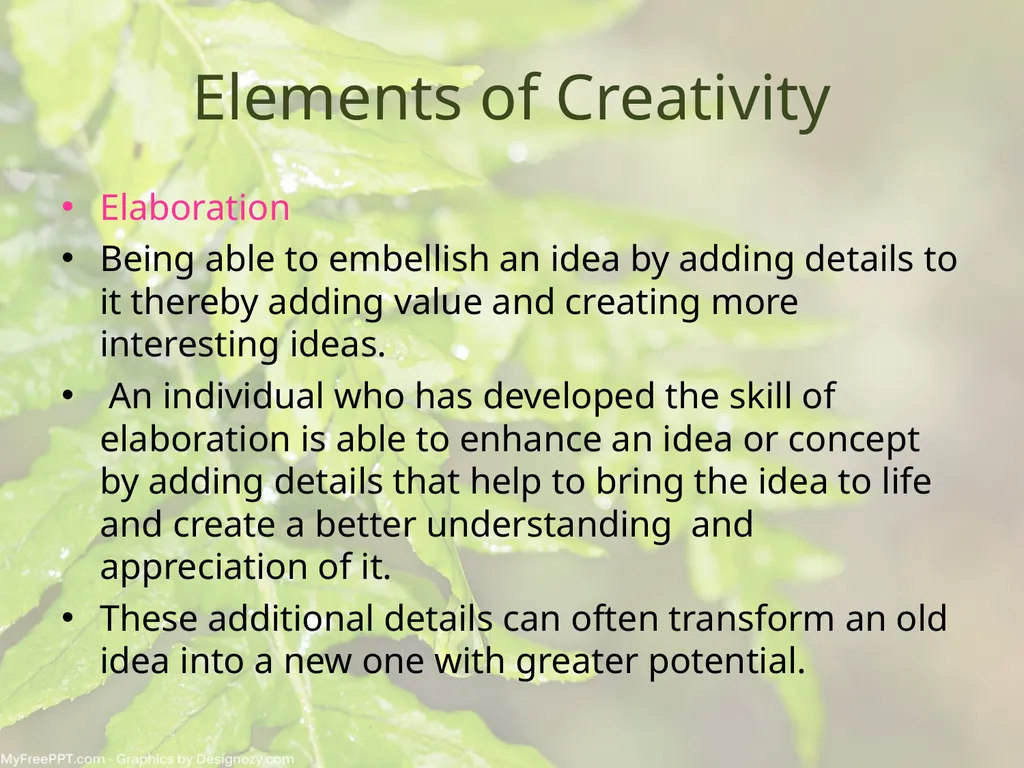 Elements of Creativity

• Elaboration
• Being able to embellish an idea by adding details to it thereby adding value and creating more interesting ideas.
• An individual who has developed the skill of elaboration is able to enhance an idea or concept by adding details that help to bring the idea to life and create a better understanding and appreciation of it.
• These additional details can often transform an old idea into a new one with greater potential.

MyFreePPT.com - Graphics by Designozy.com